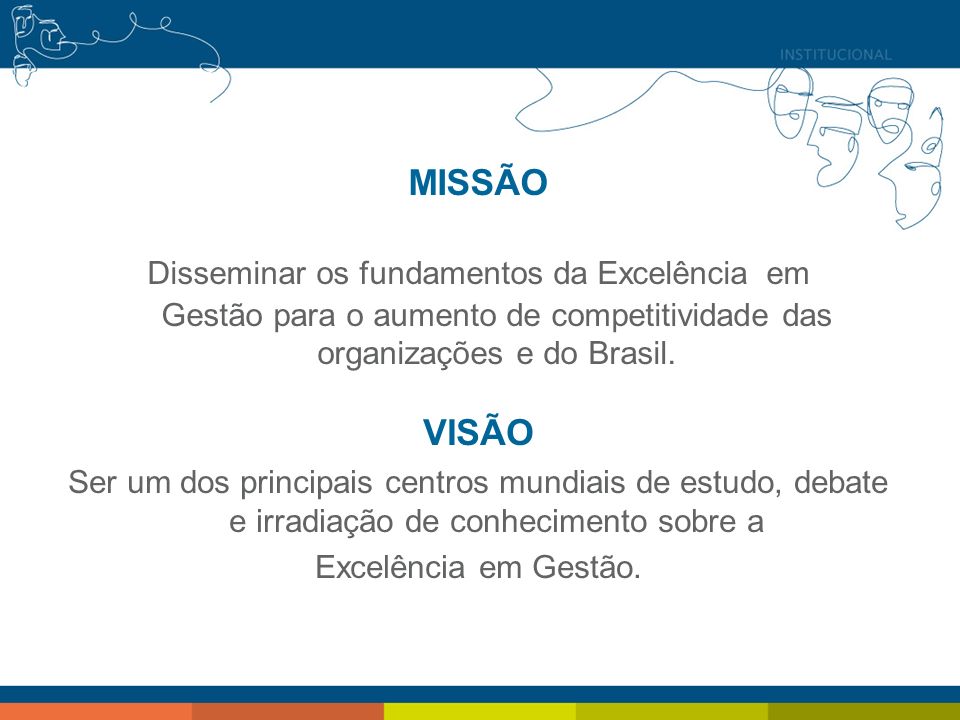 INSTITUCIONAL

MISSÃO

Disseminar os fundamentos da Excelência em Gestão para o aumento de competitividade das organizações e do Brasil.

VISÃO

Ser um dos principais centros mundiais de estudo, debate e irradiação de conhecimento sobre a Excelência em Gestão.